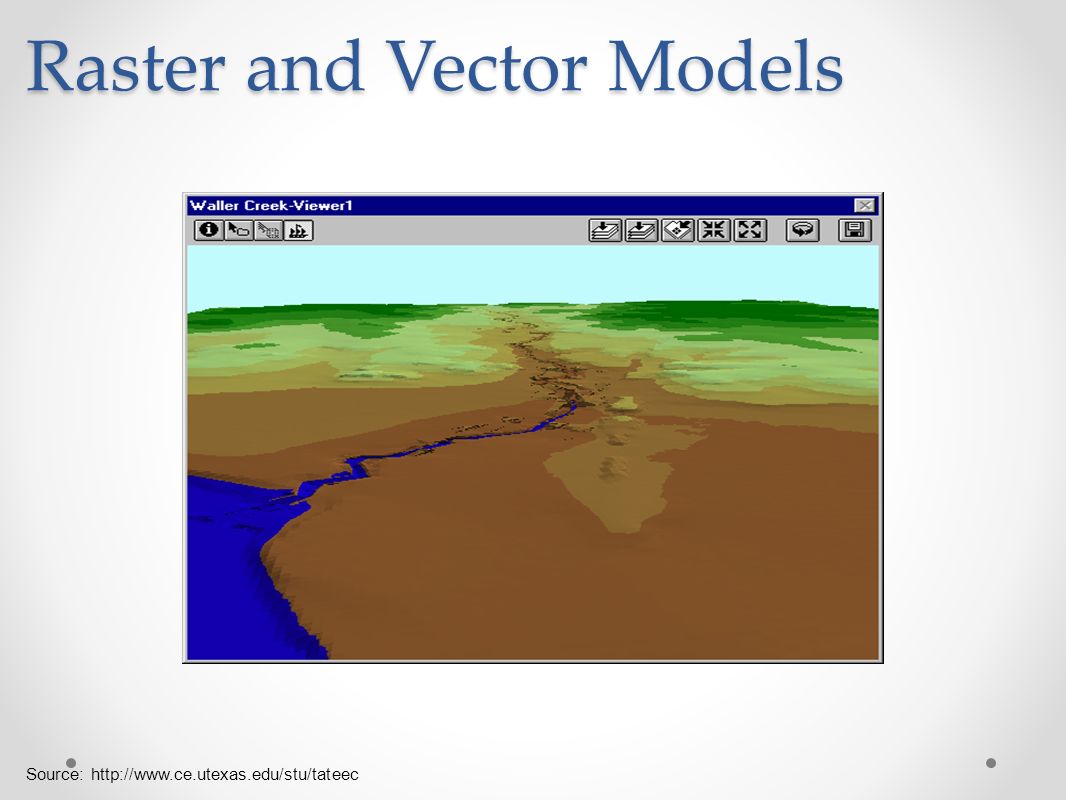 Raster and Vector Models

Waller Creek-Viewer1

Source: http://www.ce.utexas.edu/stu/tateec